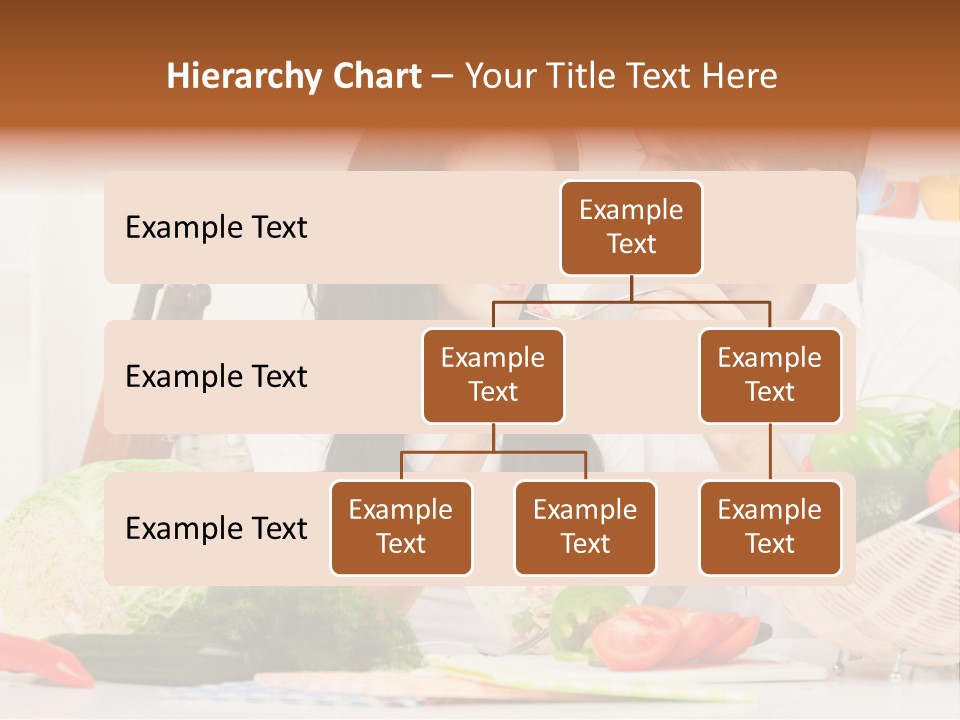 Hierarchy Chart – Your Title Text Here

Example Text

Example Text

Example Text

Example Text

Example Text

Example Text

Example Text

Example Text

Example Text